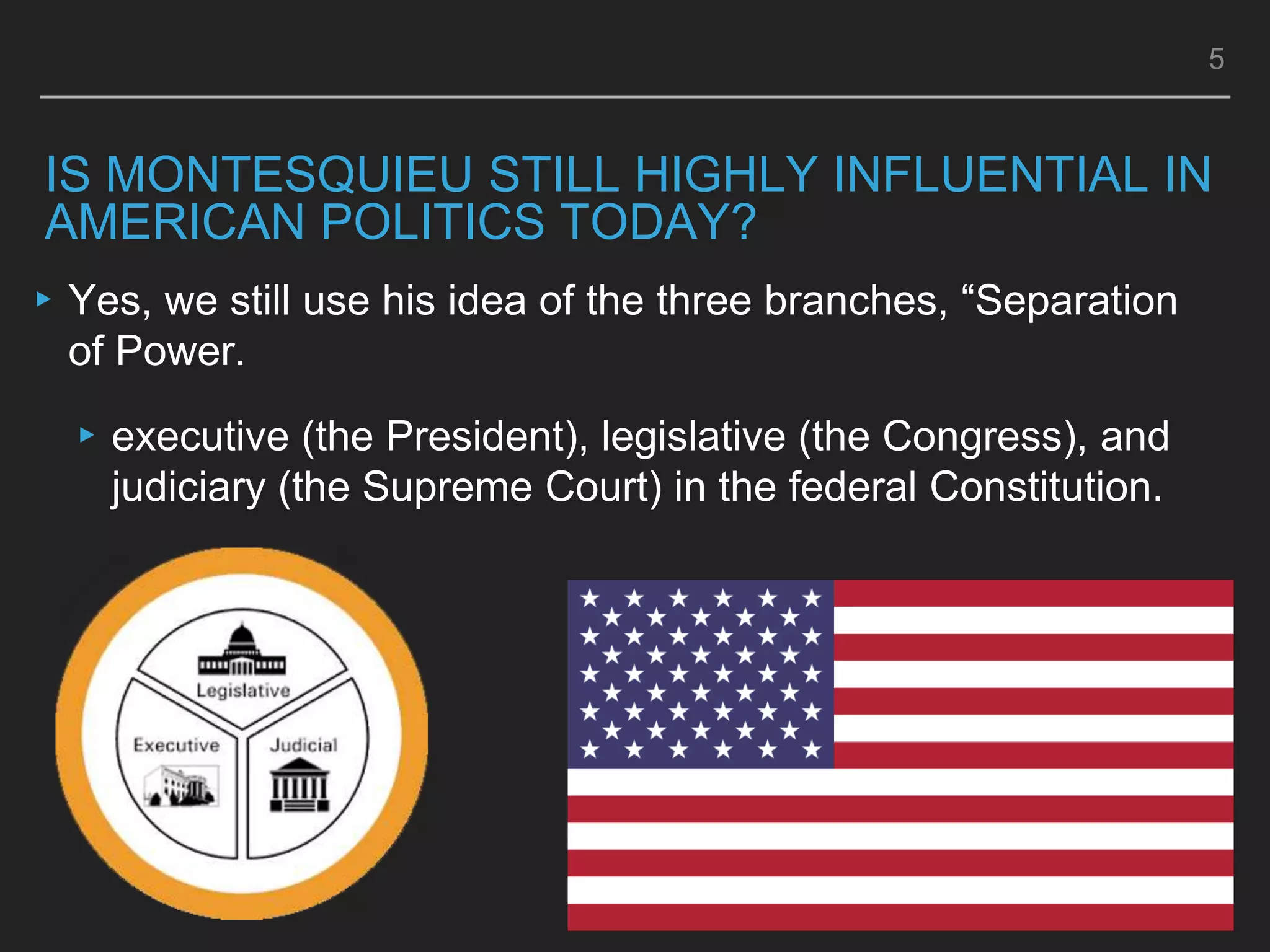 5

IS MONTESQUIEU STILL HIGHLY INFLUENTIAL IN AMERICAN POLITICS TODAY?

▸ Yes, we still use his idea of the three branches, “Separation of Power.

▸ executive (the President), legislative (the Congress), and judiciary (the Supreme Court) in the federal Constitution.

Legislative

Executive

Judicial